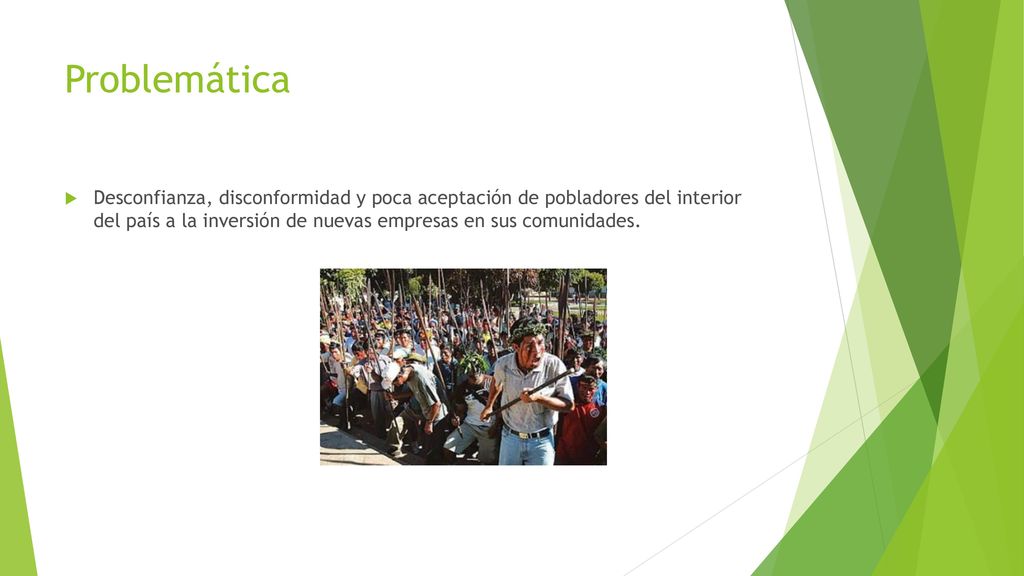 Problemática

Desconfianza, disconformidad y poca aceptación de pobladores del interior del país a la inversión de nuevas empresas en sus comunidades.